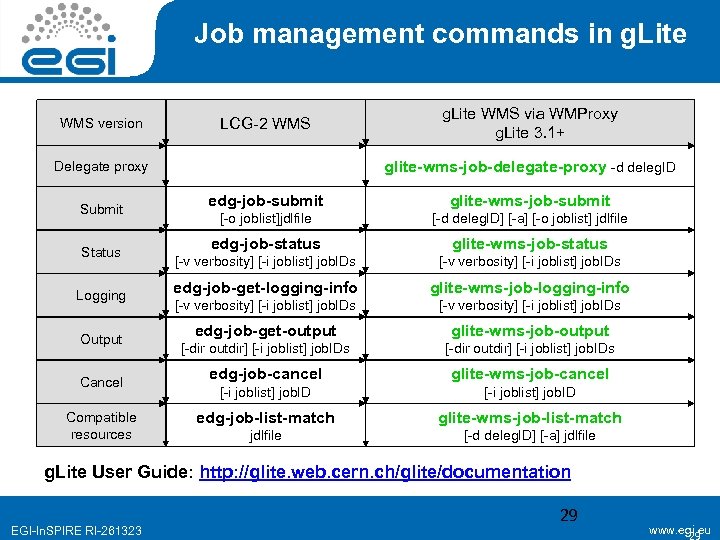 egi

Job management commands in gLite

| WMS version | LCG-2 WMS | gLite WMS via WMProxy gLite 3.1+ |
|---|---|---|
| Delegate proxy | | glite-wms-job-delegate-proxy -d delegID |
| Submit | edg-job-submit [-o joblist]jdlfile | glite-wms-job-submit [-d delegID] [-a] [-o joblist] jdlfile |
| Status | edg-job-status [-v verbosity] [-i joblist] jobIDs | glite-wms-job-status [-v verbosity] [-i joblist] jobIDs |
| Logging | edg-job-get-logging-info [-v verbosity] [-i joblist] jobIDs | glite-wms-job-logging-info [-v verbosity] [-i joblist] jobIDs |
| Output | edg-job-get-output [-dir outdir] [-i joblist] jobIDs | glite-wms-job-output [-dir outdir] [-i joblist] jobIDs |
| Cancel | edg-job-cancel [-i joblist] jobID | glite-wms-job-cancel [-i joblist] jobID |
| Compatible resources | edg-job-list-match jdlfile | glite-wms-job-list-match [-d delegID] [-a] jdlfile |

gLite User Guide: http://glite.web.cern.ch/glite/documentation

29

EGI-InSPIRE RI-261323

www.egi.eu